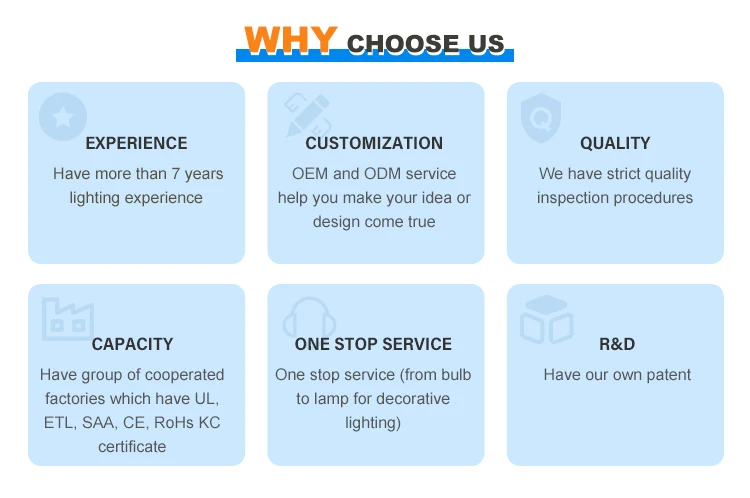 WHY CHOOSE US

EXPERIENCE
Have more than 7 years lighting experience

CUSTOMIZATION
OEM and ODM service help you make your idea or design come true

QUALITY
We have strict quality inspection procedures

CAPACITY
Have group of cooperated factories which have UL, ETL, SAA, CE, RoHs KC certificate

ONE STOP SERVICE
One stop service (from bulb to lamp for decorative lighting)

R&D
Have our own patent